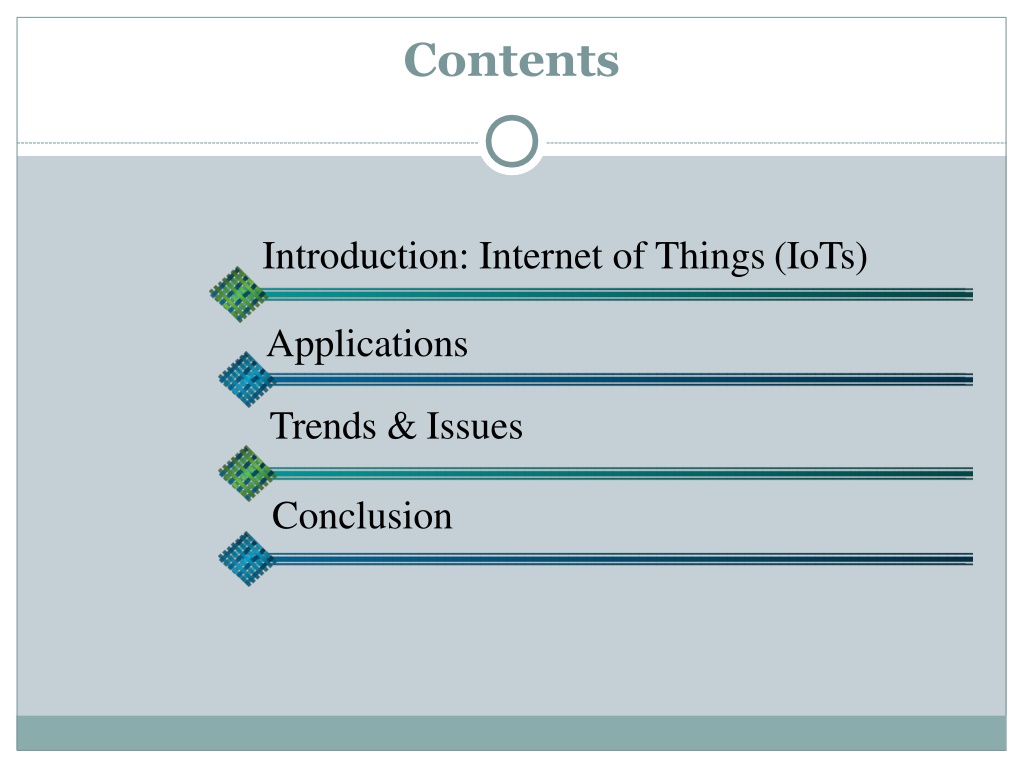 Contents

Introduction: Internet of Things (IoTs)

Applications

Trends & Issues

Conclusion